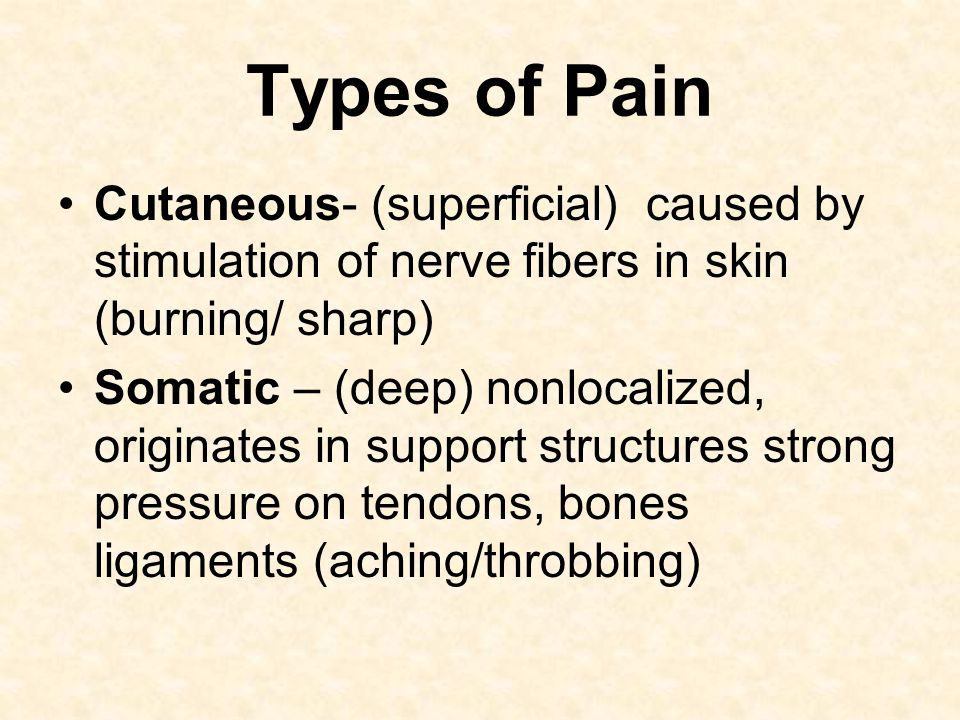 Types of Pain

• Cutaneous- (superficial) caused by stimulation of nerve fibers in skin (burning/ sharp)

• Somatic – (deep) nonlocalized, originates in support structures strong pressure on tendons, bones ligaments (aching/throbbing)